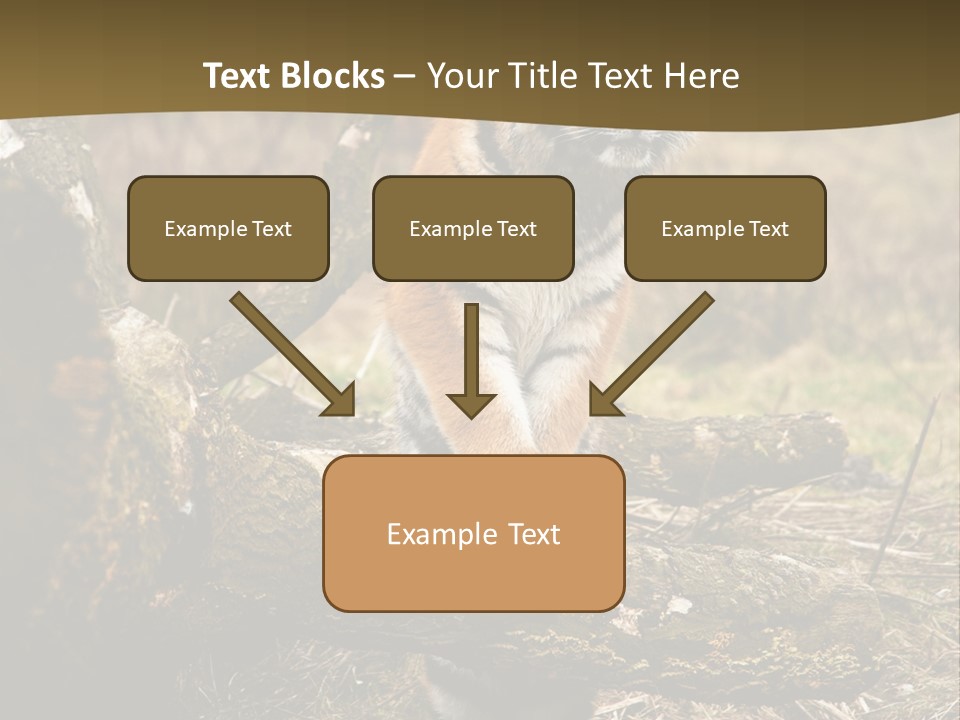 Text Blocks – Your Title Text Here

Example Text

Example Text

Example Text

Example Text